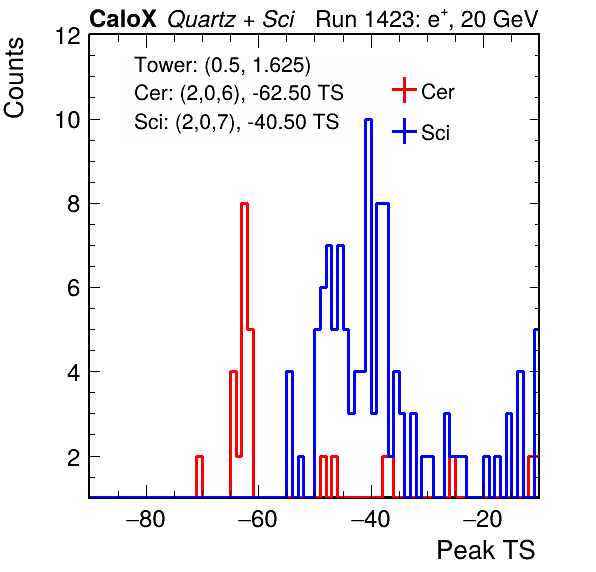 CaloX Quartz + Sci Run 1423: $e^{+}$, 20 GeV

Counts

12
10
8
6
4
2

Tower: (0.5, 1.625)
Cer: (2,0,6), -62.50 TS
Sci: (2,0,7), -40.50 TS

Cer
Sci

−80 −60 −40 −20

Peak TS